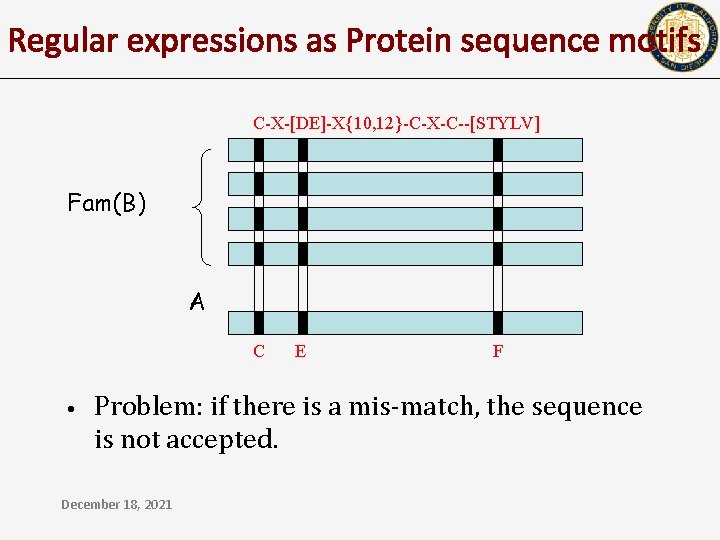 Regular expressions as Protein sequence motifs

UNIVERSITY OF CALIFORNIA SAN DIEGO

C-X-[DE]-X{10,12}-C-X-C--[STYLV]

Fam(B)

A

C E F

• Problem: if there is a mis-match, the sequence is not accepted.

December 18, 2021